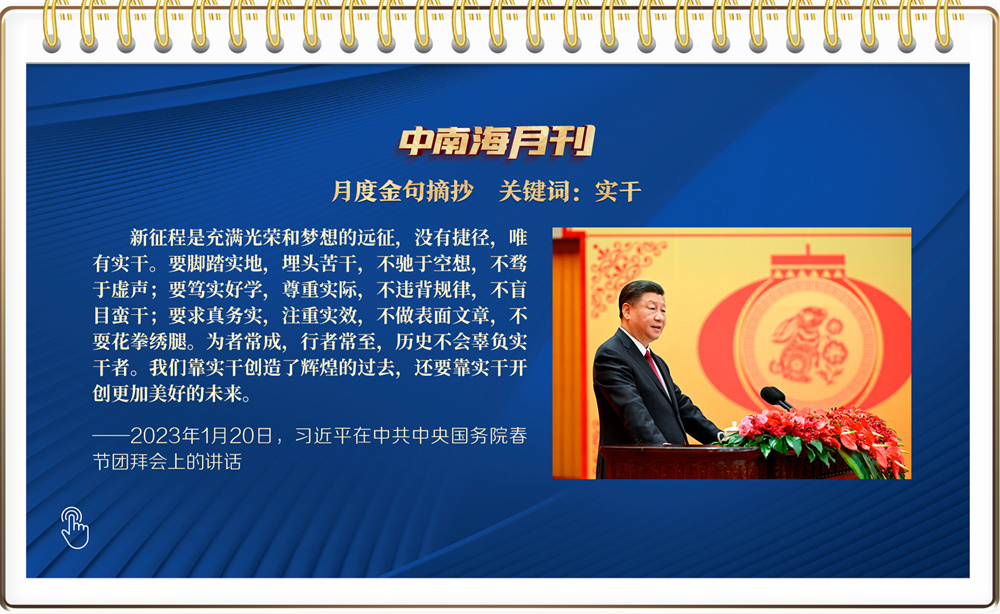 中南海月刊

月度金句摘抄　关键词：实干

新征程是充满光荣和梦想的远征，没有捷径，唯有实干。要脚踏实地，埋头苦干，不驰于空想，不骛于虚声；要笃实好学，尊重实际，不违背规律，不盲目蛮干；要求真务实，注重实效，不做表面文章，不耍花拳绣腿。为者常成，行者常至，历史不会辜负实干者。我们靠实干创造了辉煌的过去，还要靠实干开创更加美好的未来。

——2023年1月20日，习近平在中共中央国务院春节团拜会上的讲话